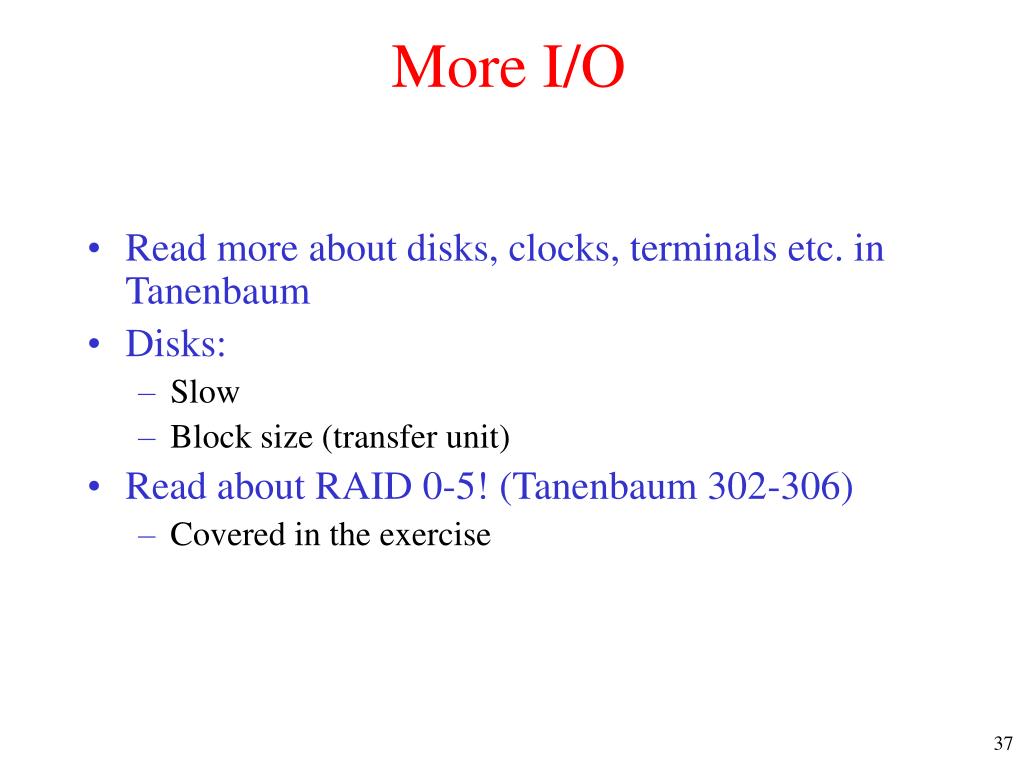 More I/O

• Read more about disks, clocks, terminals etc. in Tanenbaum
• Disks:
– Slow
– Block size (transfer unit)
• Read about RAID 0-5! (Tanenbaum 302-306)
– Covered in the exercise

37